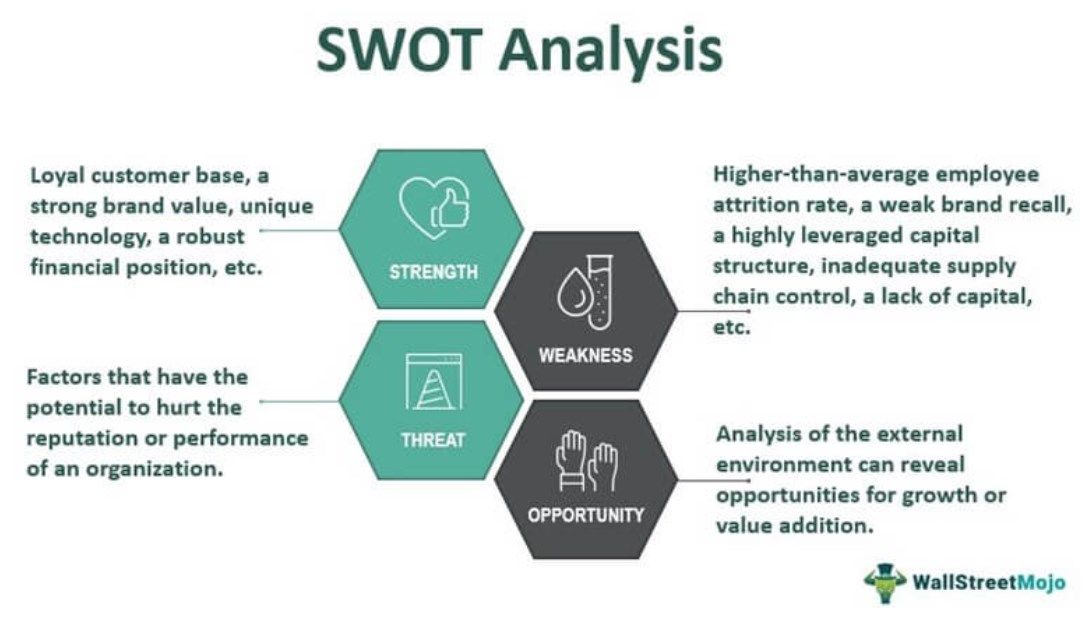 SWOT Analysis

Loyal customer base, a strong brand value, unique technology, a robust financial position, etc.

STRENGTH

Higher-than-average employee attrition rate, a weak brand recall, a highly leveraged capital structure, inadequate supply chain control, a lack of capital, etc.

WEAKNESS

Factors that have the potential to hurt the reputation or performance of an organization.

THREAT

Analysis of the external environment can reveal opportunities for growth or value addition.

OPPORTUNITY

WallStreetMojo